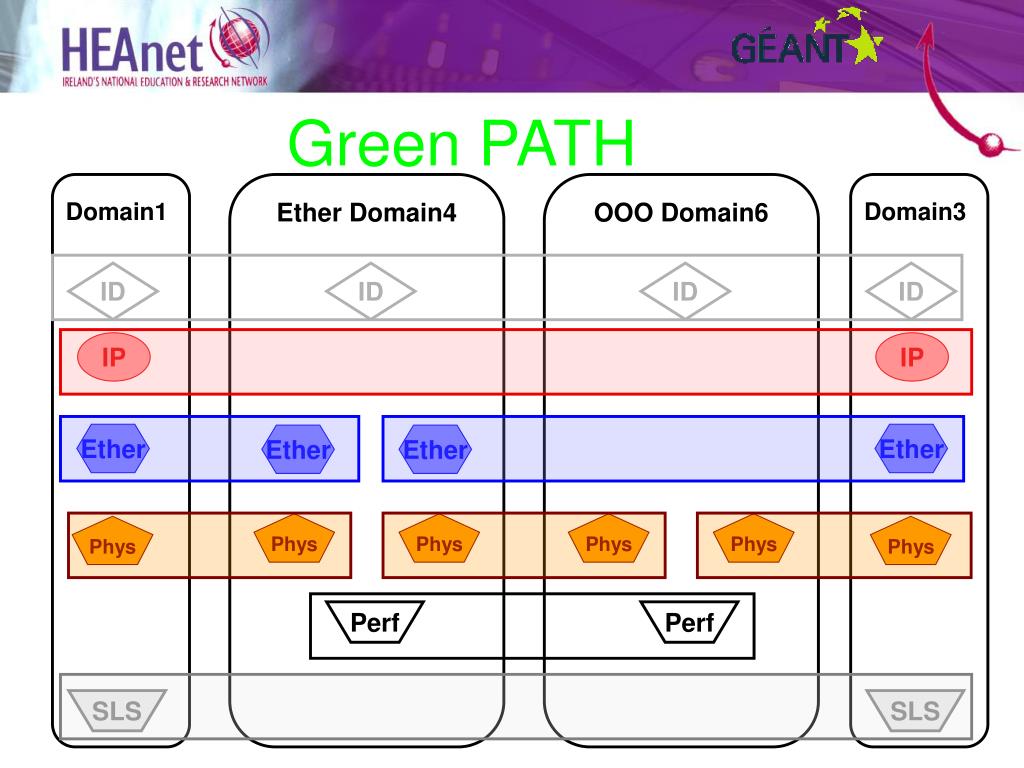 HEAnet
IRELAND'S NATIONAL EDUCATION & RESEARCH NETWORK

GÉANT

Green PATH

Domain1

Ether Domain4

OOO Domain6

Domain3

ID ID ID ID

IP IP

Ether Ether Ether Ether

Phys Phys Phys Phys Phys Phys

Perf Perf

SLS SLS